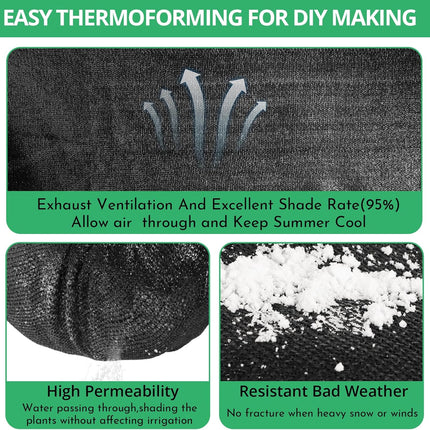 EASY THERMOFORMING FOR DIY MAKING

Exhaust Ventilation And Excellent Shade Rate(95%)
Allow air through and Keep Summer Cool

High Permeability
Water passing through,shading the plants without affecting irrigation

Resistant Bad Weather
No fracture when heavy snow or winds